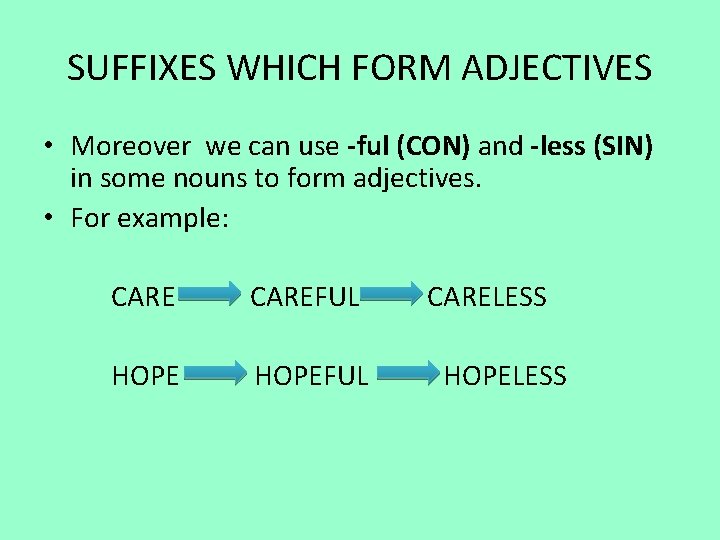 SUFFIXES WHICH FORM ADJECTIVES

• Moreover we can use -ful (CON) and -less (SIN) in some nouns to form adjectives.

• For example:

CARE CAREFUL CARELESS

HOPE HOPEFUL HOPELESS